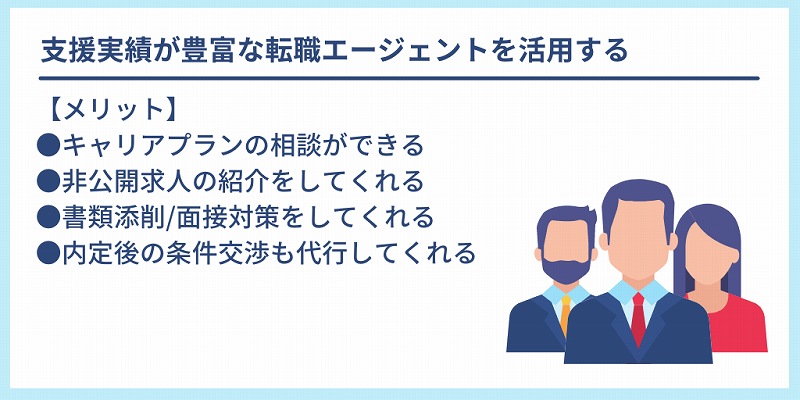 支援実績が豊富な転職エージェントを活用する

【メリット】
●キャリアプランの相談ができる
●非公開求人の紹介をしてくれる
●書類添削/面接対策をしてくれる
●内定後の条件交渉も代行してくれる